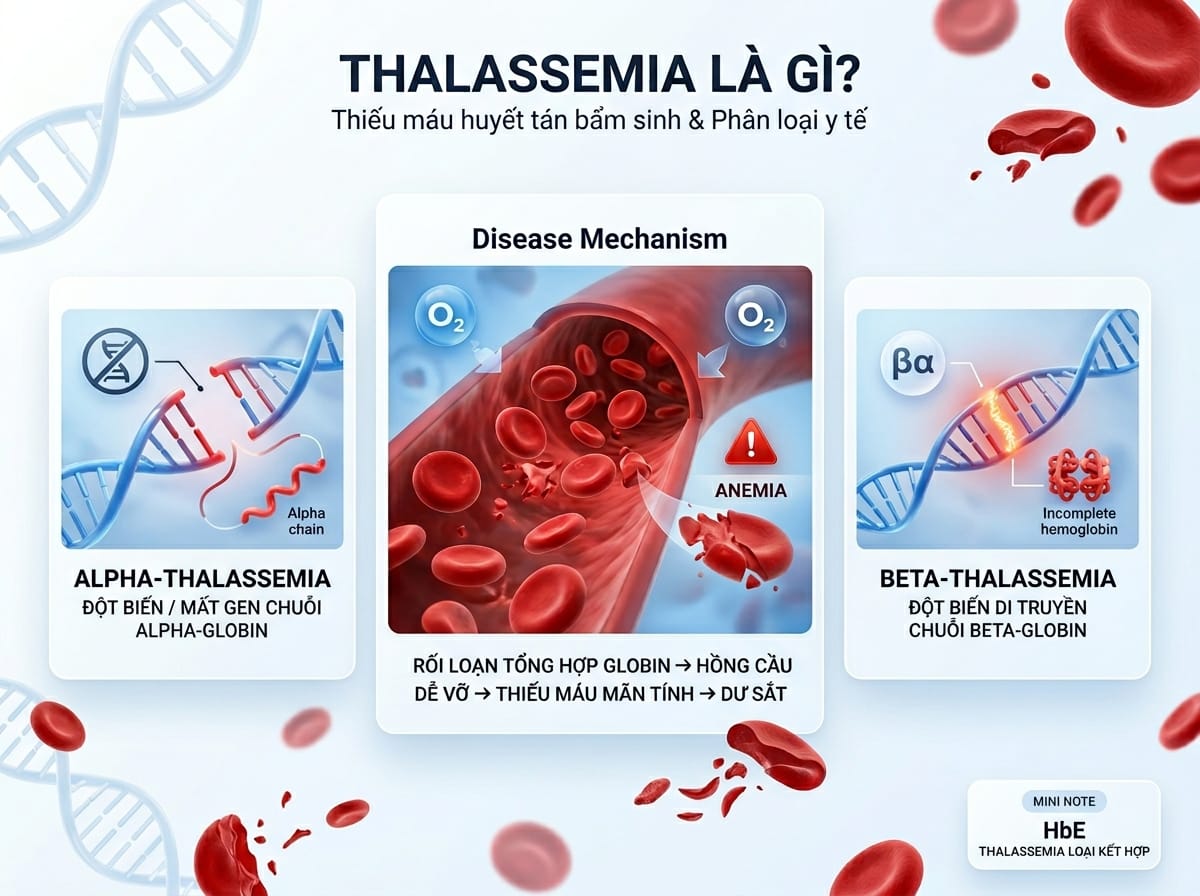 THALASSEMIA LÀ GÌ?
Thiếu máu huyết tán bẩm sinh & Phân loại y tế

Alpha chain

ALPHA-THALASSEMIA
ĐỘT BIẾN / MẤT GEN CHUỖI ALPHA-GLOBIN

Disease Mechanism

$O_2$

$O_2$

ANEMIA

RỐI LOẠN TỔNG HỢP GLOBIN → HỒNG CẦU DỄ VỠ → THIẾU MÁU MÃN TÍNH → DƯ SẮT

βα

Incomplete hemoglobin

BETA-THALASSEMIA
ĐỘT BIẾN DI TRUYỀN CHUỖI BETA-GLOBIN

MINI NOTE
HbE
THALASSEMIA LOẠI KẾT HỢP